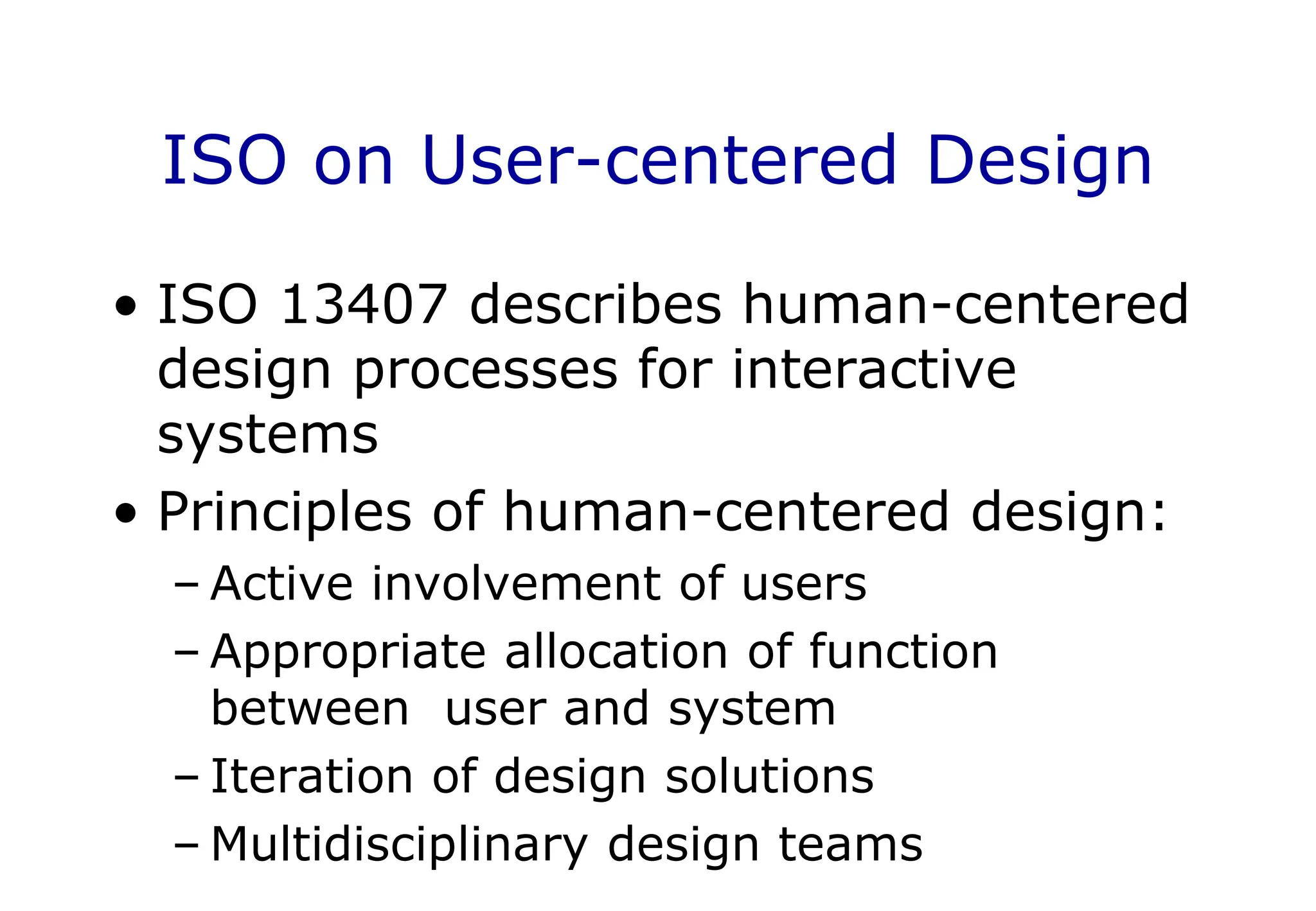 ISO on User-centered Design

• ISO 13407 describes human-centered design processes for interactive systems

• Principles of human-centered design:

– Active involvement of users

– Appropriate allocation of function between user and system

– Iteration of design solutions

– Multidisciplinary design teams